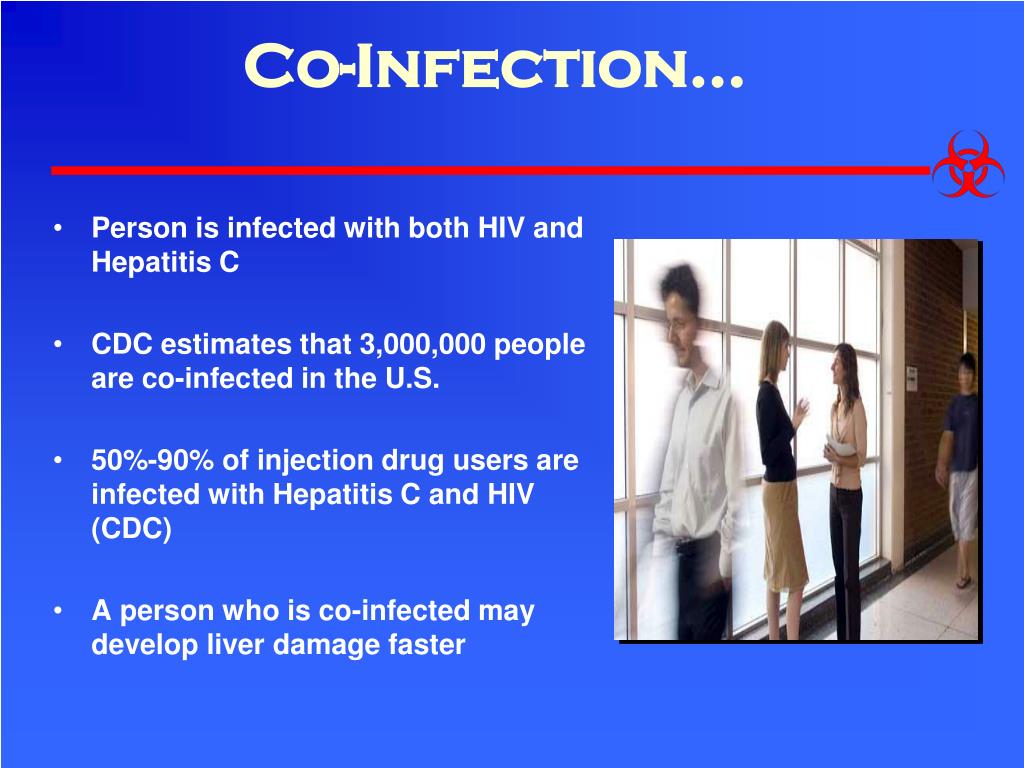 Co-Infection…

• Person is infected with both HIV and Hepatitis C

• CDC estimates that 3,000,000 people are co-infected in the U.S.

• 50%-90% of injection drug users are infected with Hepatitis C and HIV (CDC)

• A person who is co-infected may develop liver damage faster